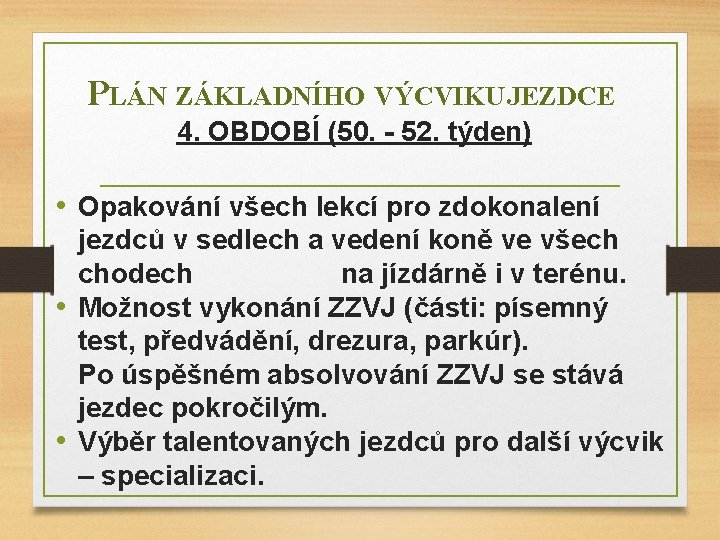 PLÁN ZÁKLADNÍHO VÝCVIKUJEZDCE
4. OBDOBÍ (50. - 52. týden)

• Opakování všech lekcí pro zdokonalení jezdců v sedlech a vedení koně ve všech chodech na jízdárně i v terénu.
• Možnost vykonání ZZVJ (části: písemný test, předvádění, drezura, parkúr).
Po úspěšném absolvování ZZVJ se stává jezdec pokročilým.
• Výběr talentovaných jezdců pro další výcvik – specializaci.